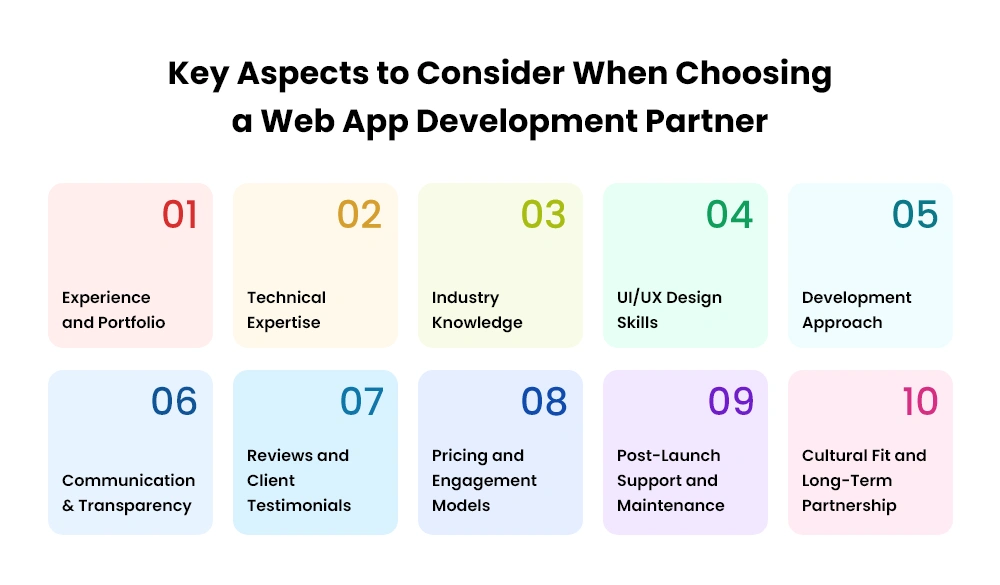 Key Aspects to Consider When Choosing a Web App Development Partner

01

Experience and Portfolio

02

Technical Expertise

03

Industry Knowledge

04

UI/UX Design Skills

05

Development Approach

06

Communication & Transparency

07

Reviews and Client Testimonials

08

Pricing and Engagement Models

09

Post-Launch Support and Maintenance

10

Cultural Fit and Long-Term Partnership